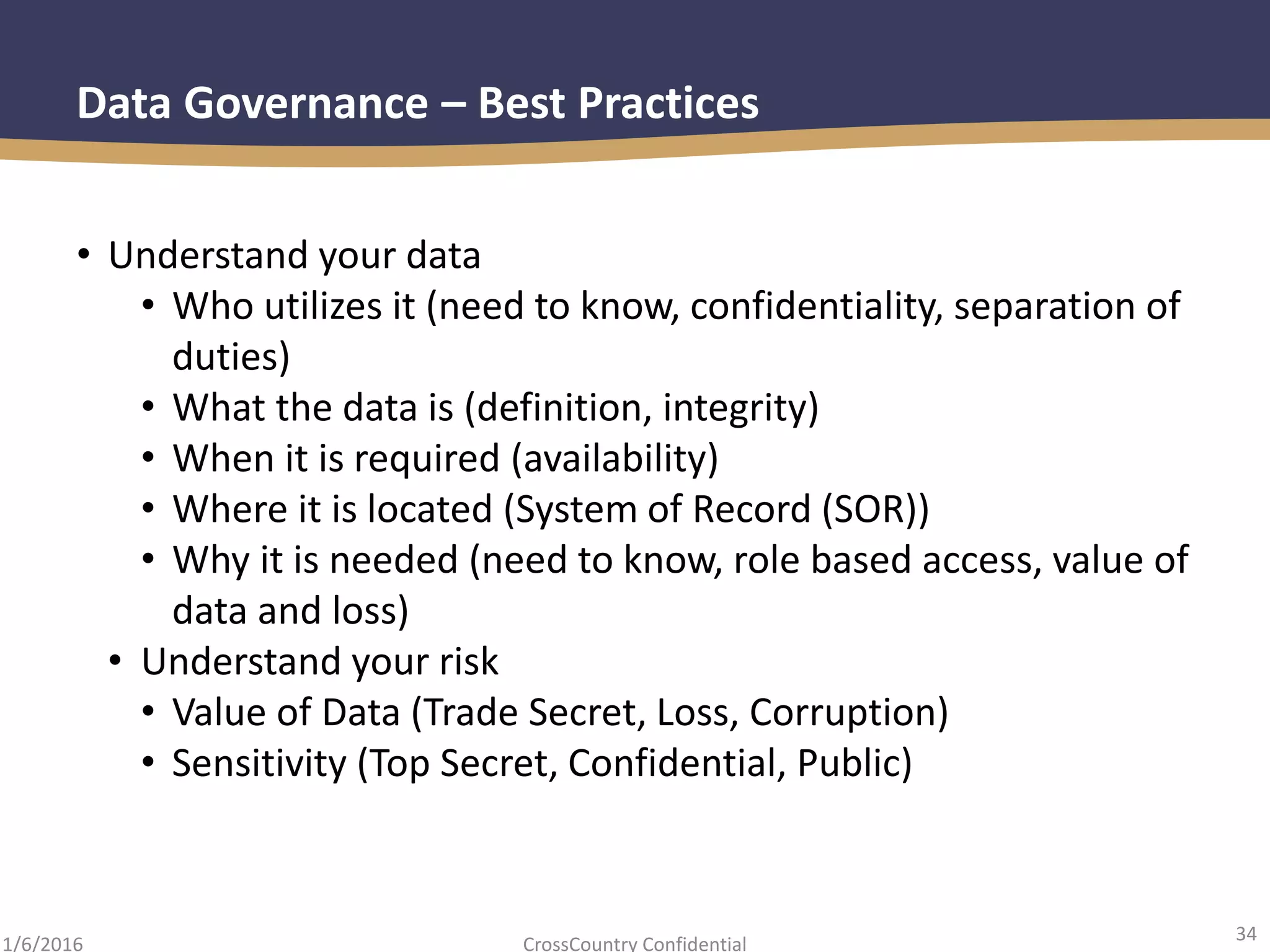 Data Governance – Best Practices

• Understand your data
  • Who utilizes it (need to know, confidentiality, separation of duties)
  • What the data is (definition, integrity)
  • When it is required (availability)
  • Where it is located (System of Record (SOR))
  • Why it is needed (need to know, role based access, value of data and loss)
• Understand your risk
  • Value of Data (Trade Secret, Loss, Corruption)
  • Sensitivity (Top Secret, Confidential, Public)

1/6/2016
CrossCountry Confidential
34